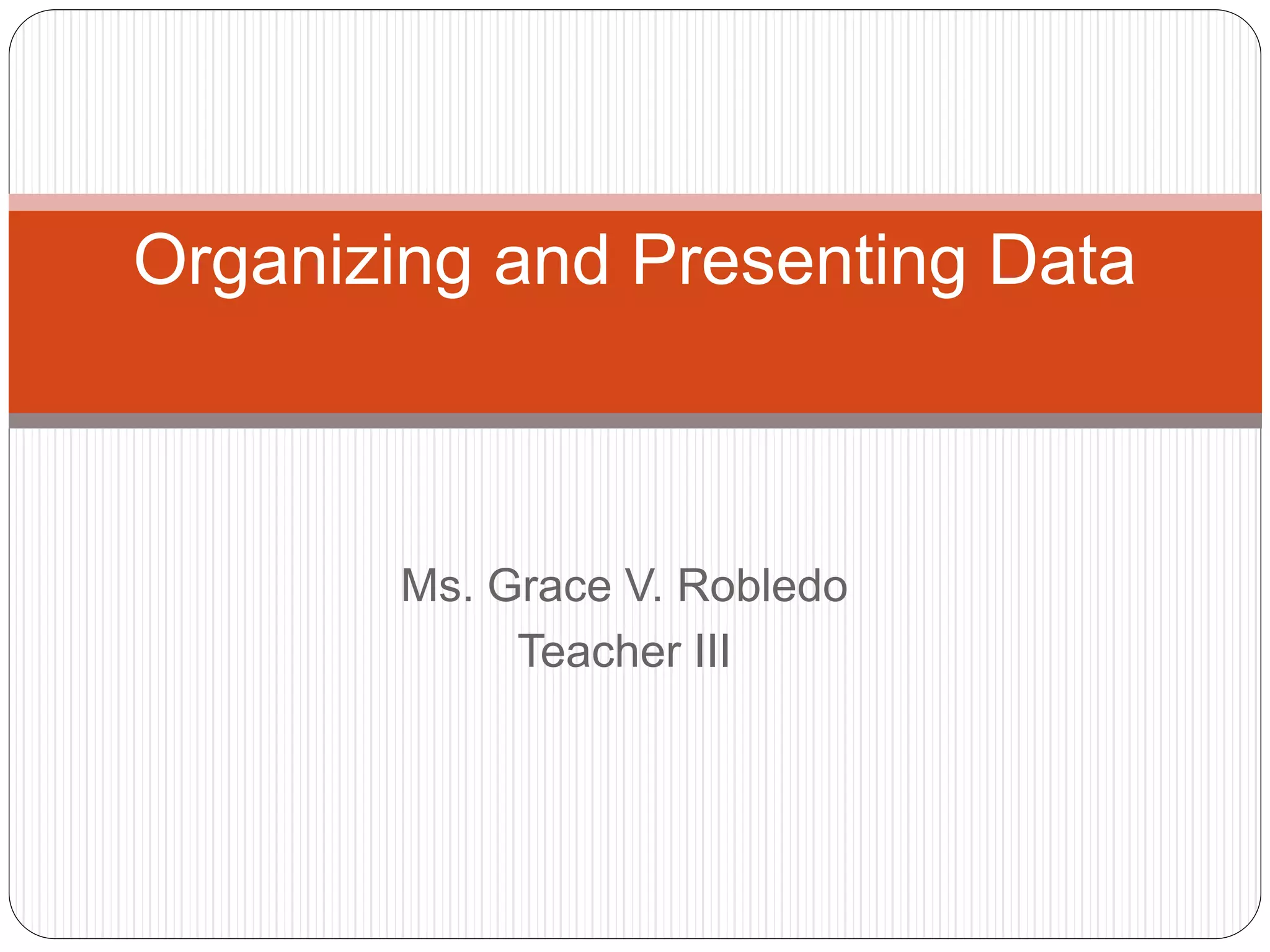 Organizing and Presenting Data

Ms. Grace V. Robledo
Teacher III